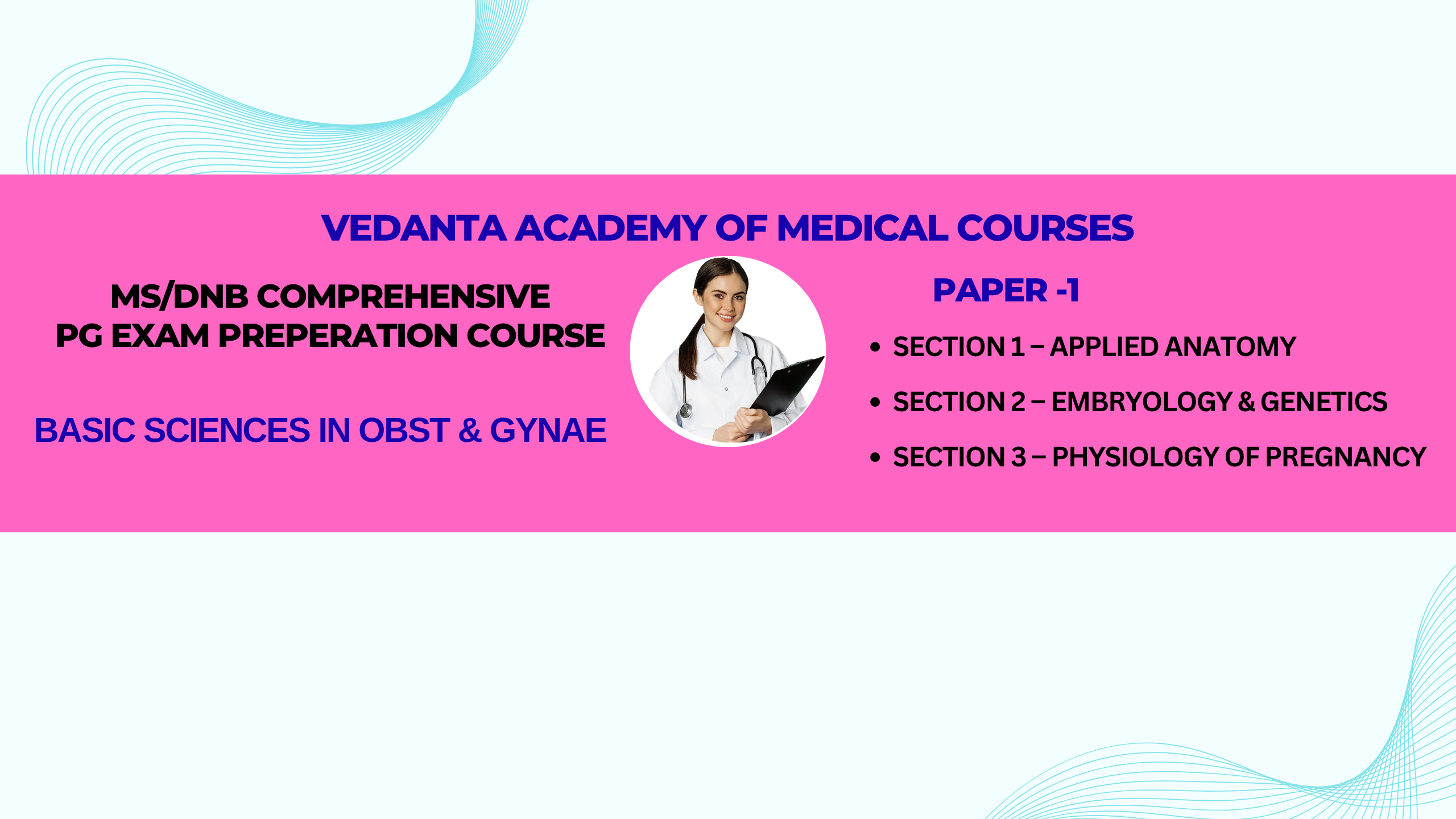 VEDANTA ACADEMY OF MEDICAL COURSES

MS/DNB COMPREHENSIVE
PG EXAM PREPERATION COURSE

BASIC SCIENCES IN OBST & GYNAE

PAPER -1

• SECTION 1 – APPLIED ANATOMY
• SECTION 2 – EMBRYOLOGY & GENETICS
• SECTION 3 – PHYSIOLOGY OF PREGNANCY